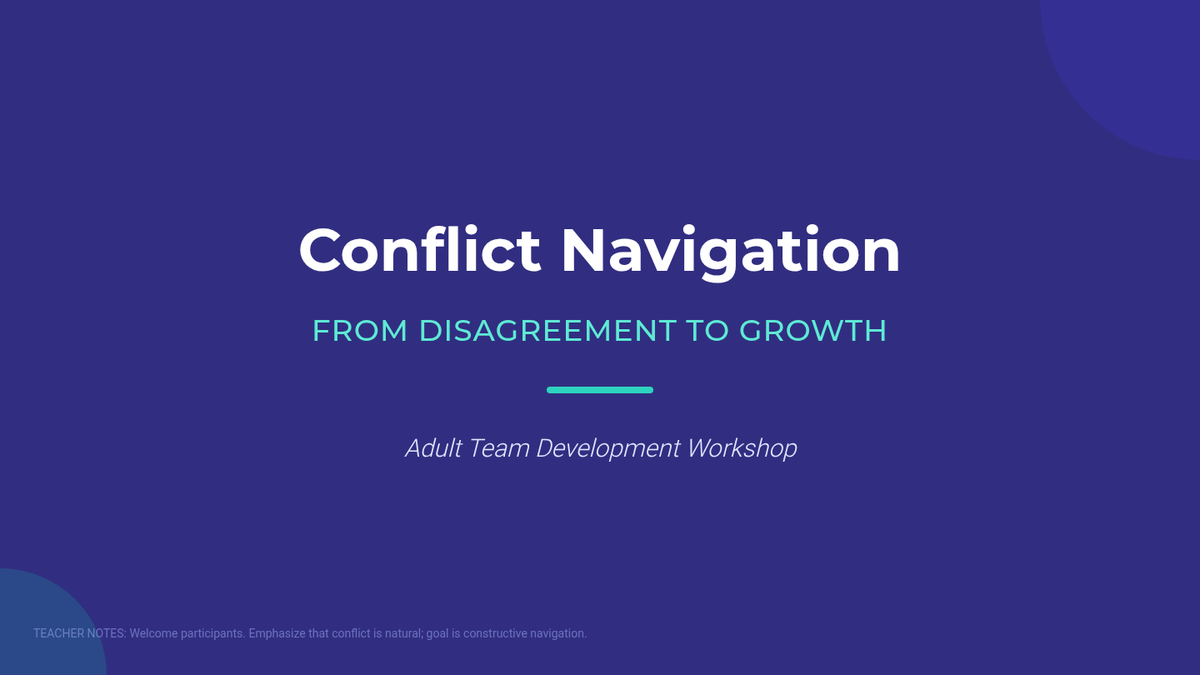 Conflict Navigation

FROM DISAGREEMENT TO GROWTH

Adult Team Development Workshop

TEACHER NOTES: Welcome participants. Emphasize that conflict is natural; goal is constructive navigation.